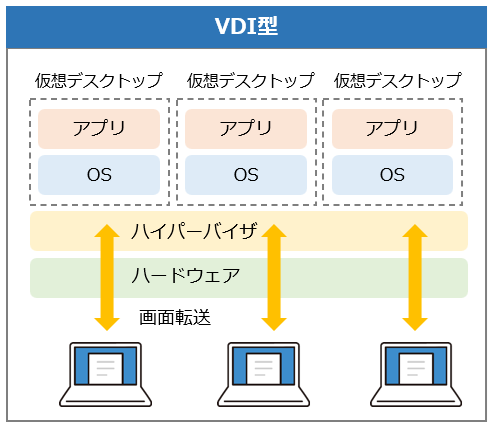 VDI型

仮想デスクトップ

アプリ

OS

仮想デスクトップ

アプリ

OS

仮想デスクトップ

アプリ

OS

ハイパーバイザ

ハードウェア

画面転送